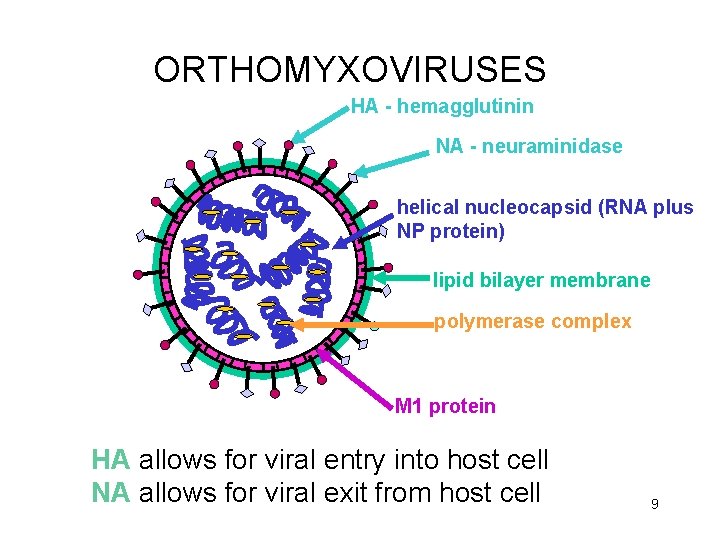 ORTHOMYXOVIRUSES

HA - hemagglutinin

NA - neuraminidase

helical nucleocapsid (RNA plus NP protein)

lipid bilayer membrane

polymerase complex

M1 protein

HA allows for viral entry into host cell
NA allows for viral exit from host cell

9